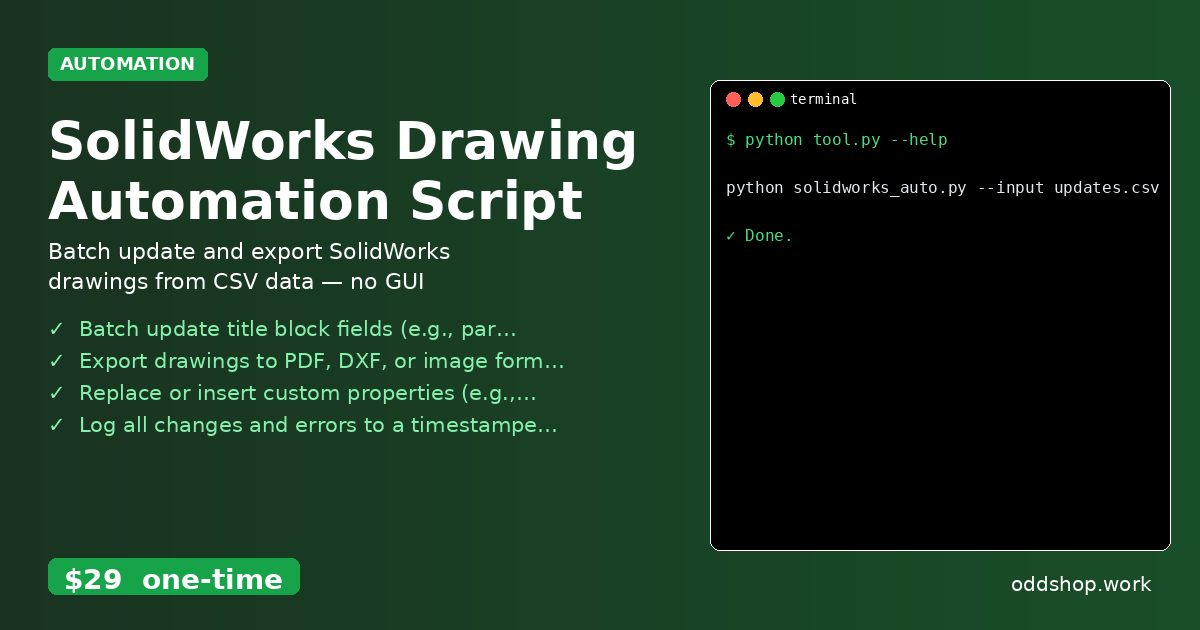 AUTOMATION

SolidWorks Drawing Automation Script

Batch update and export SolidWorks drawings from CSV data — no GUI

✓ Batch update title block fields (e.g., par…
✓ Export drawings to PDF, DXF, or image form…
✓ Replace or insert custom properties (e.g.,…
✓ Log all changes and errors to a timestampe…

$29 one-time

terminal

$ python tool.py --help

python solidworks_auto.py --input updates.csv

✓ Done.

oddshop.work